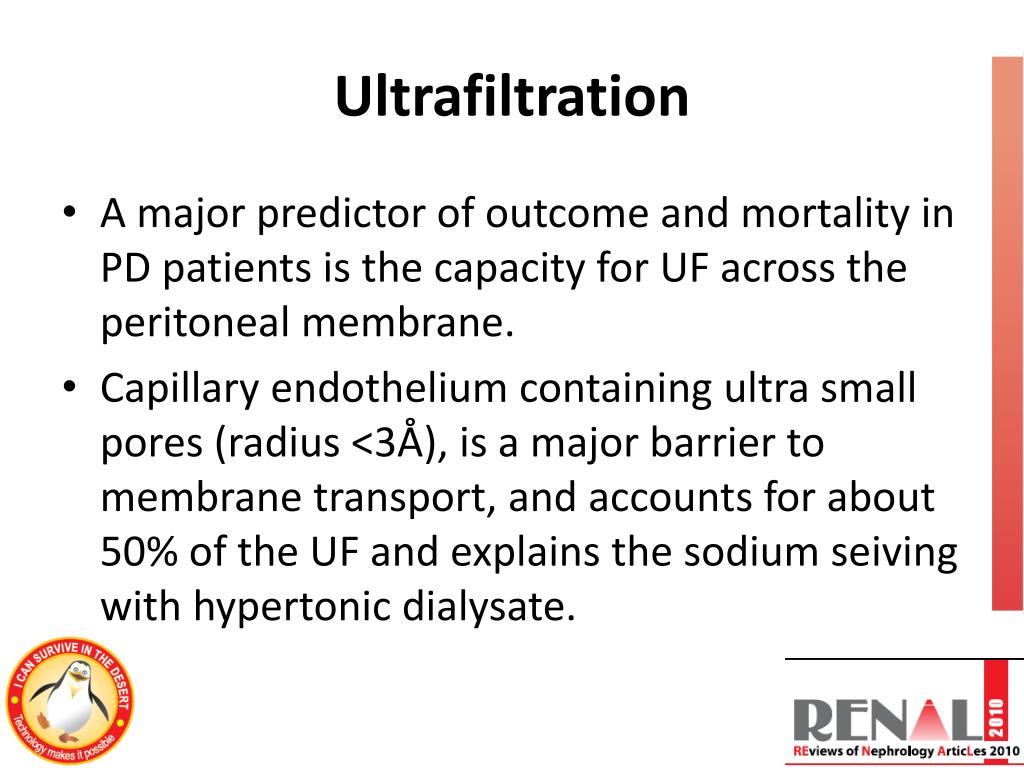 Ultrafiltration

• A major predictor of outcome and mortality in PD patients is the capacity for UF across the peritoneal membrane.
• Capillary endothelium containing ultra small pores (radius <3Å), is a major barrier to membrane transport, and accounts for about 50% of the UF and explains the sodium seiving with hypertonic dialysate.

I CAN SURVIVE IN THE DESERT
Technology makes it possible

RENAL 2010
REviews of Nephrology ArticLes 2010